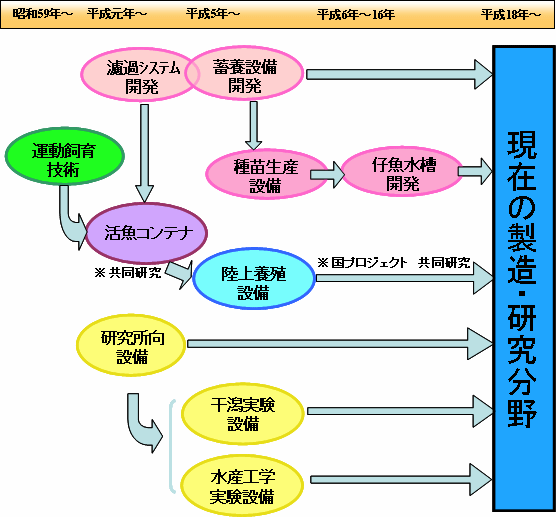 昭和59年～　平成元年～　平成5年～　平成6年～16年　平成18年～

濾過システム開発

蓄養設備開発

運動飼育技術

種苗生産設備

仔魚水槽開発

活魚コンテナ

※共同研究

陸上養殖設備

※国プロジェクト　共同研究

研究所向設備

干潟実験設備

水産工学実験設備

現在の製造・研究分野